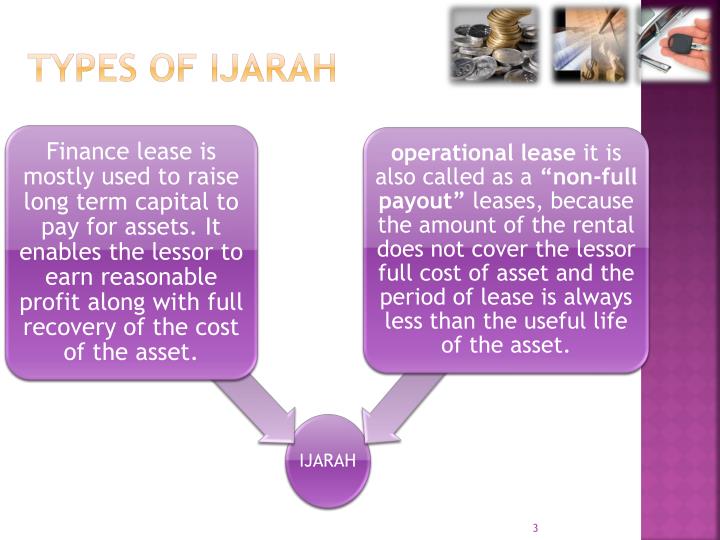 TYPES OF IJARAH

Finance lease is mostly used to raise long term capital to pay for assets. It enables the lessor to earn reasonable profit along with full recovery of the cost of the asset.

operational lease it is also called as a "non-full payout" leases, because the amount of the rental does not cover the lessor full cost of asset and the period of lease is always less than the useful life of the asset.

IJARAH

3